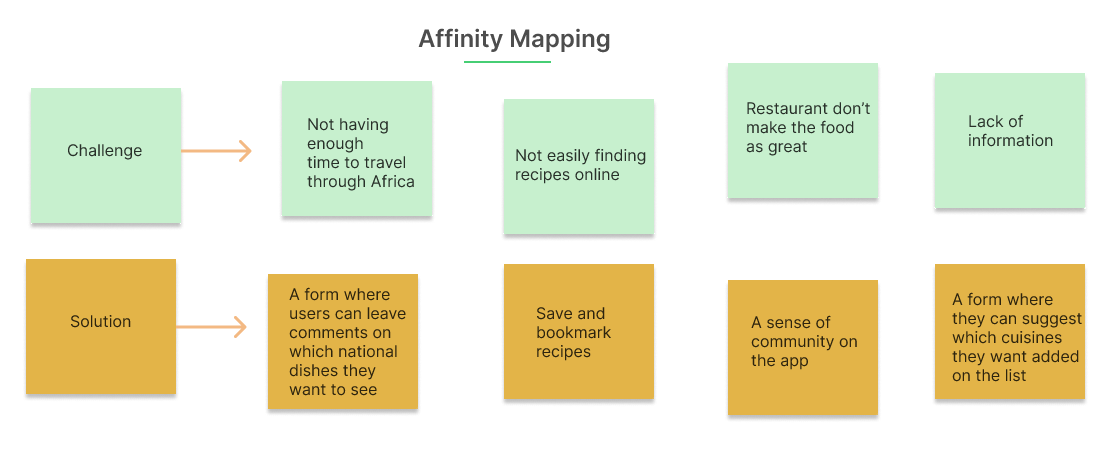 Affinity Mapping

Challenge

Not having enough time to travel through Africa

Not easily finding recipes online

Restaurant don't make the food as great

Lack of information

Solution

A form where users can leave comments on which national dishes they want to see

Save and bookmark recipes

A sense of community on the app

A form where they can suggest which cuisines they want added on the list